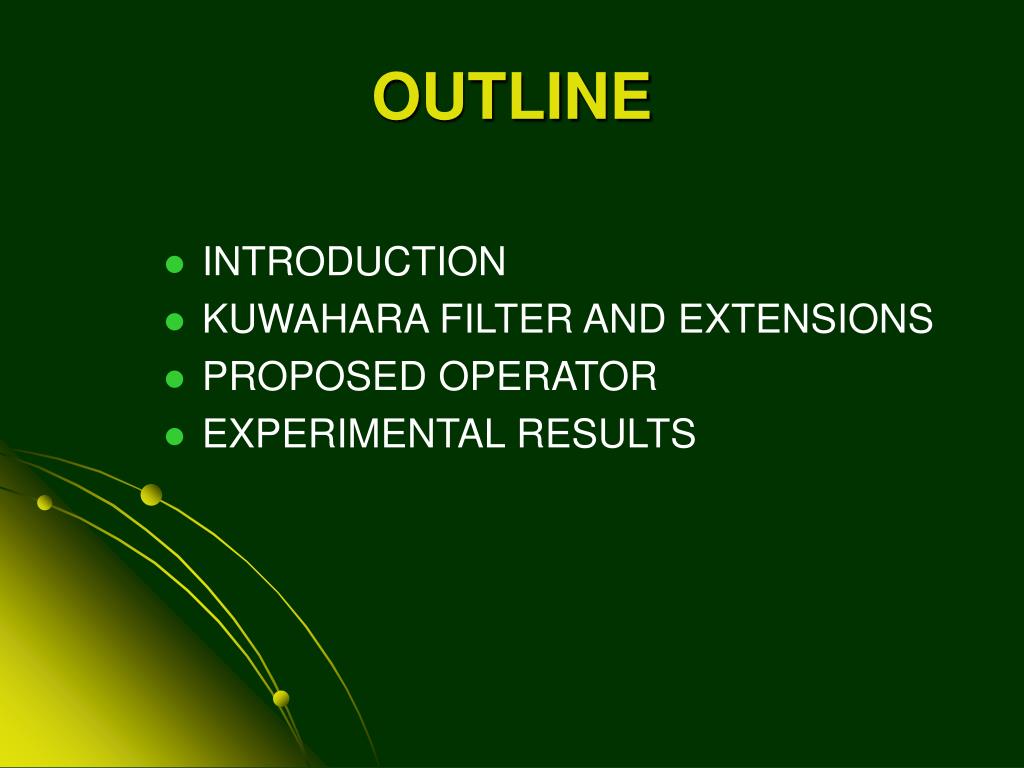 OUTLINE

- INTRODUCTION
- KUWAHARA FILTER AND EXTENSIONS
- PROPOSED OPERATOR
- EXPERIMENTAL RESULTS